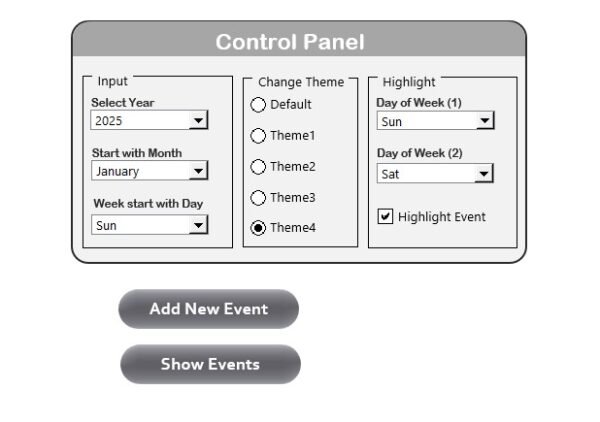 Control Panel

Input
Select Year
2025
Start with Month
January
Week start with Day
Sun

Change Theme
Default
Theme1
Theme2
Theme3
Theme4

Highlight
Day of Week (1)
Sun
Day of Week (2)
Sat
Highlight Event

Add New Event

Show Events